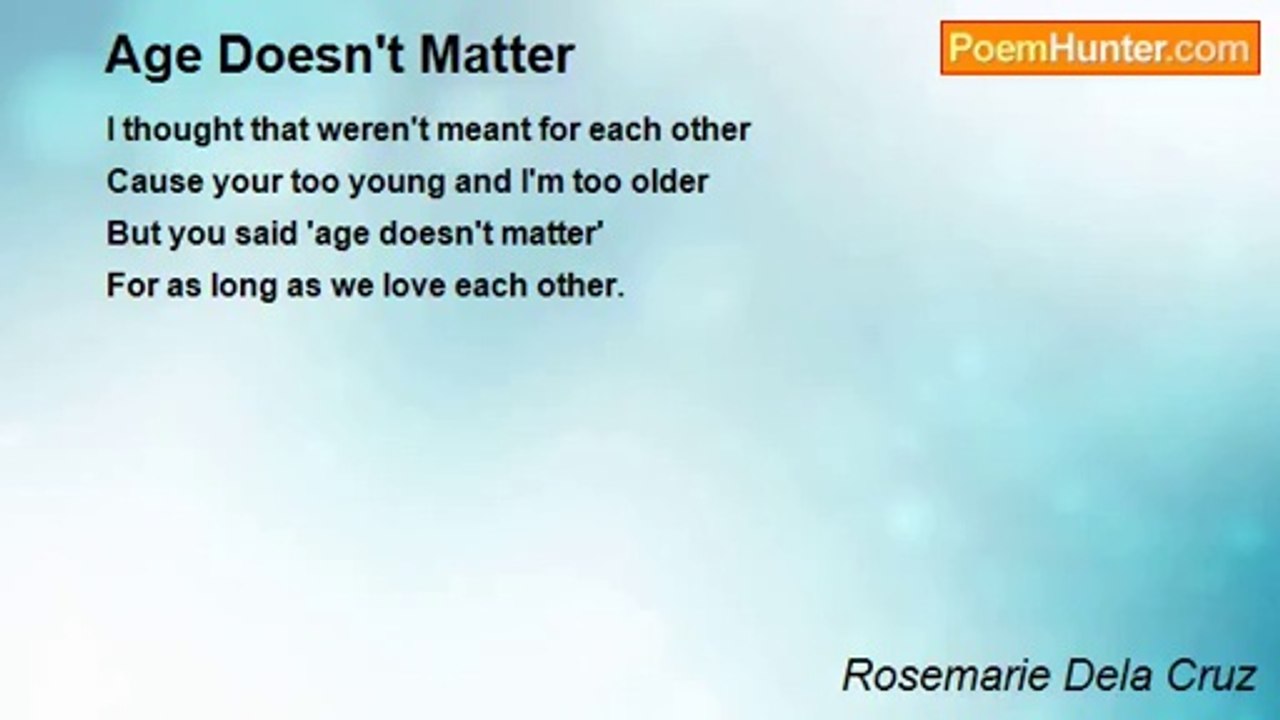 Age Doesn't Matter

PoemHunter.com

I thought that weren't meant for each other
Cause your too young and I'm too older
But you said 'age doesn't matter'
For as long as we love each other.

Rosemarie Dela Cruz